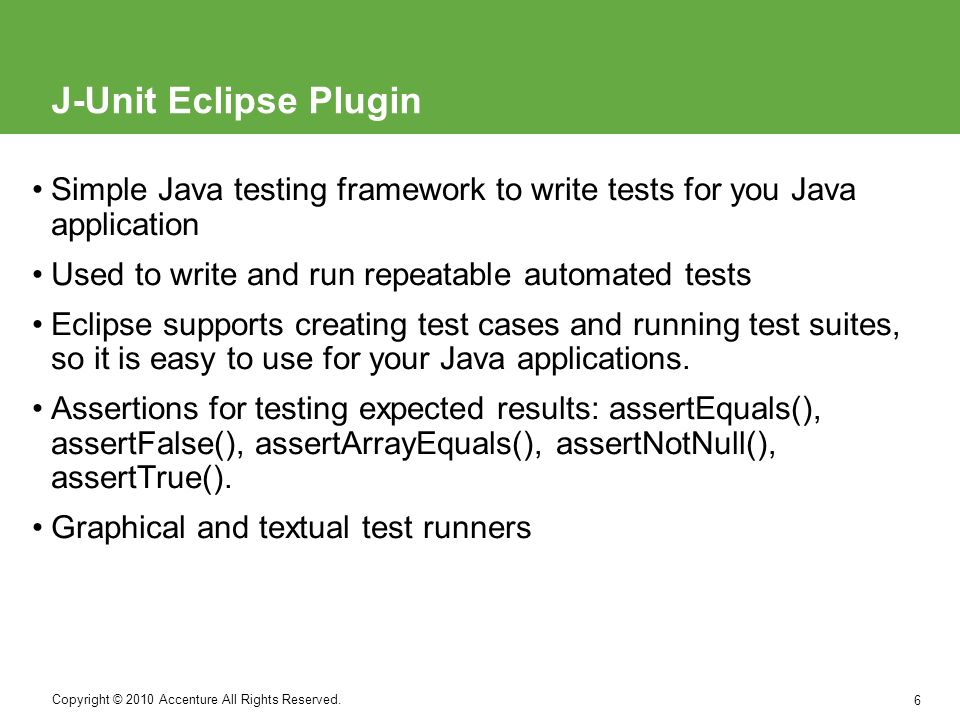 J-Unit Eclipse Plugin

• Simple Java testing framework to write tests for you Java application

• Used to write and run repeatable automated tests

• Eclipse supports creating test cases and running test suites, so it is easy to use for your Java applications.

• Assertions for testing expected results: assertEquals(), assertFalse(), assertArrayEquals(), assertNotNull(), assertTrue().

• Graphical and textual test runners

Copyright © 2010 Accenture All Rights Reserved.

6